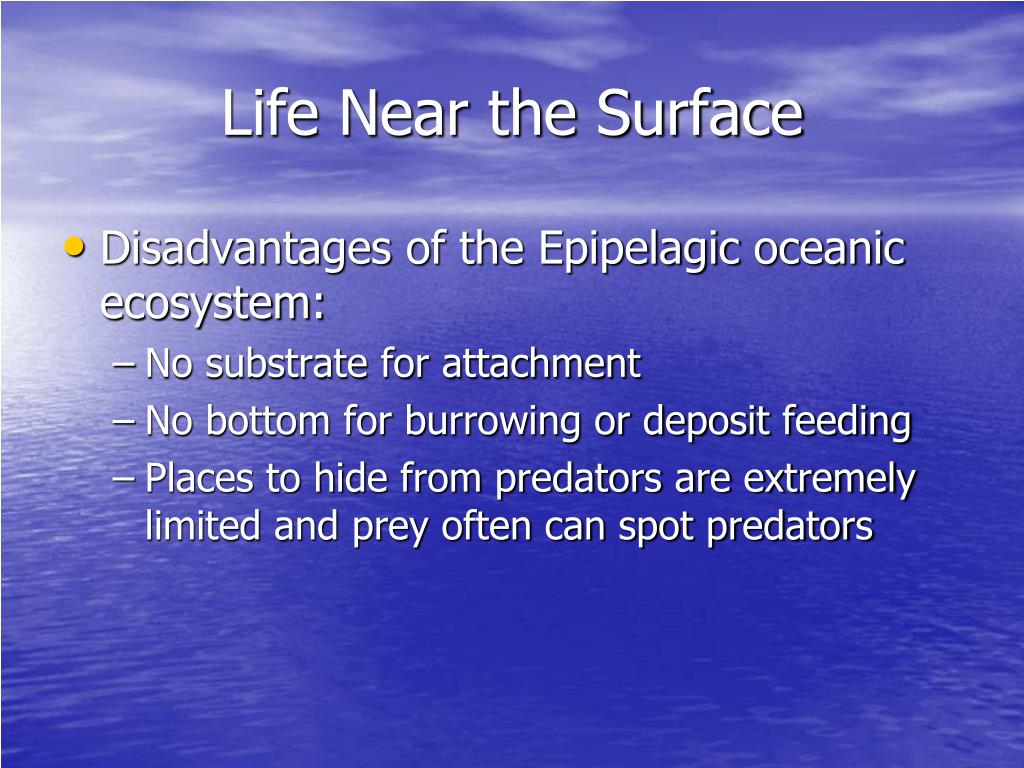 Life Near the Surface

• Disadvantages of the Epipelagic oceanic ecosystem:
– No substrate for attachment
– No bottom for burrowing or deposit feeding
– Places to hide from predators are extremely limited and prey often can spot predators